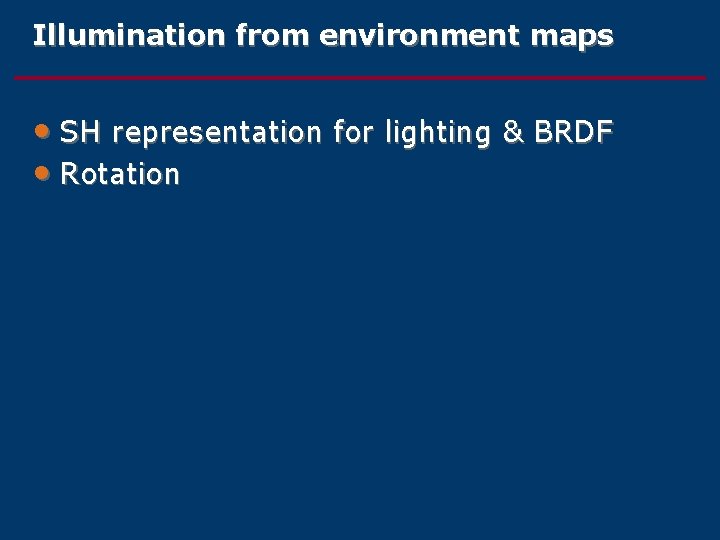 Illumination from environment maps

• SH representation for lighting & BRDF
• Rotation